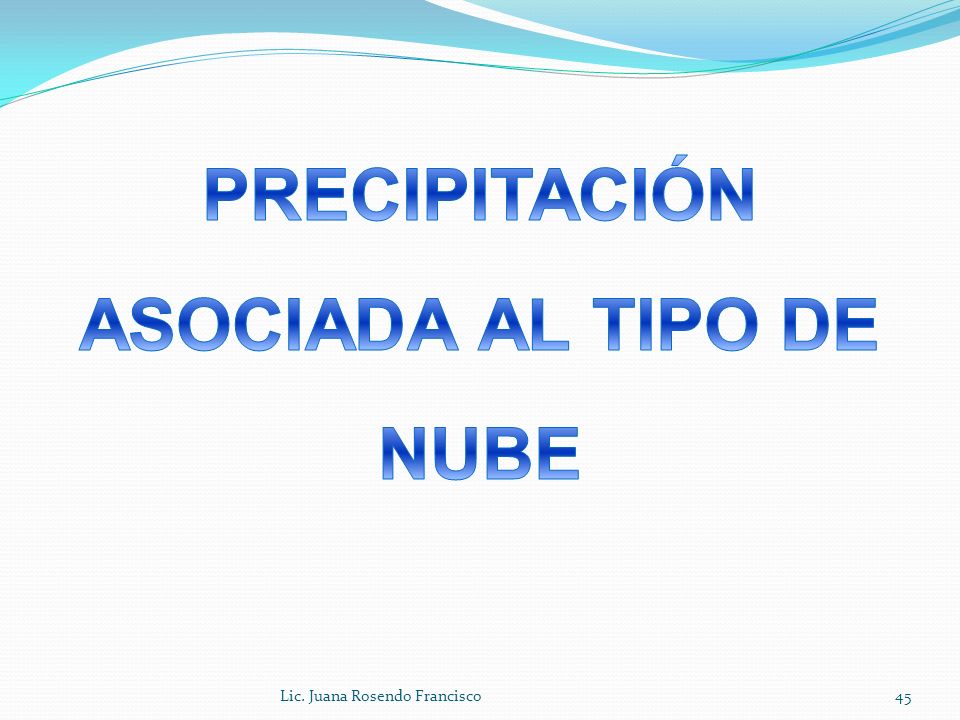 PRECIPITACIÓN ASOCIADA AL TIPO DE NUBE

Lic. Juana Rosendo Francisco

45